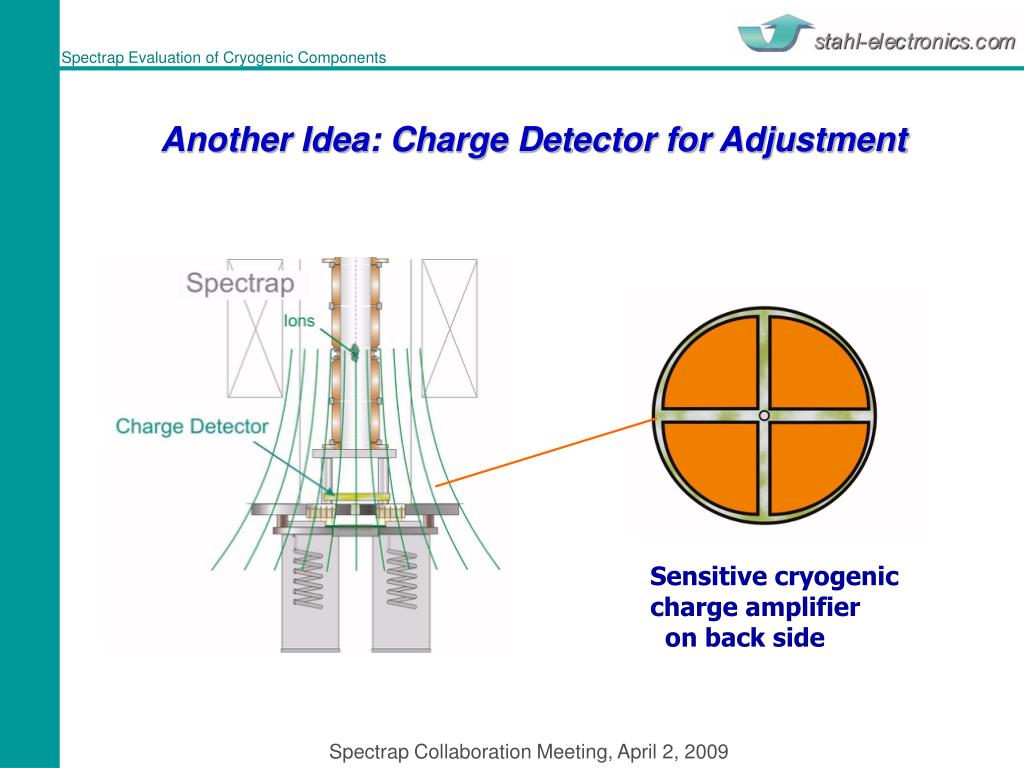 Spectrap Evaluation of Cryogenic Components

stahl-electronics.com

Another Idea: Charge Detector for Adjustment

Spectrap

Ions

Charge Detector

Sensitive cryogenic charge amplifier on back side

Spectrap Collaboration Meeting, April 2, 2009